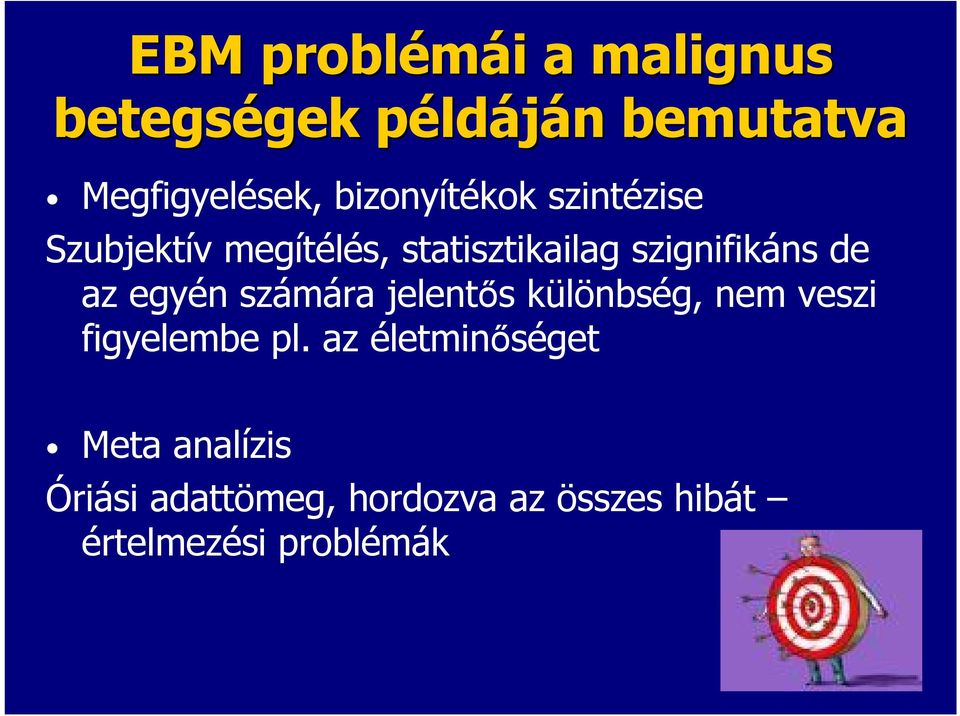 EBM problémái a malignus betegségek példáján bemutatva

• Megfigyelések, bizonyítékok szintézise

Szubjektív megítélés, statisztikailag szignifikáns de az egyén számára jelentős különbség, nem veszi figyelembe pl. az életminőséget

• Meta analízis

Óriási adattömeg, hordozva az összes hibát – értelmezési problémák